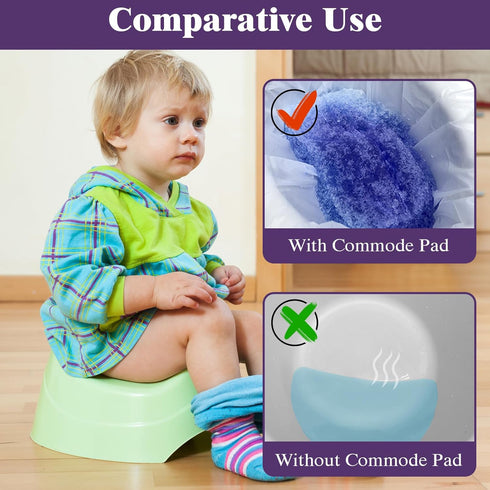 Comparative Use

With Commode Pad

Without Commode Pad